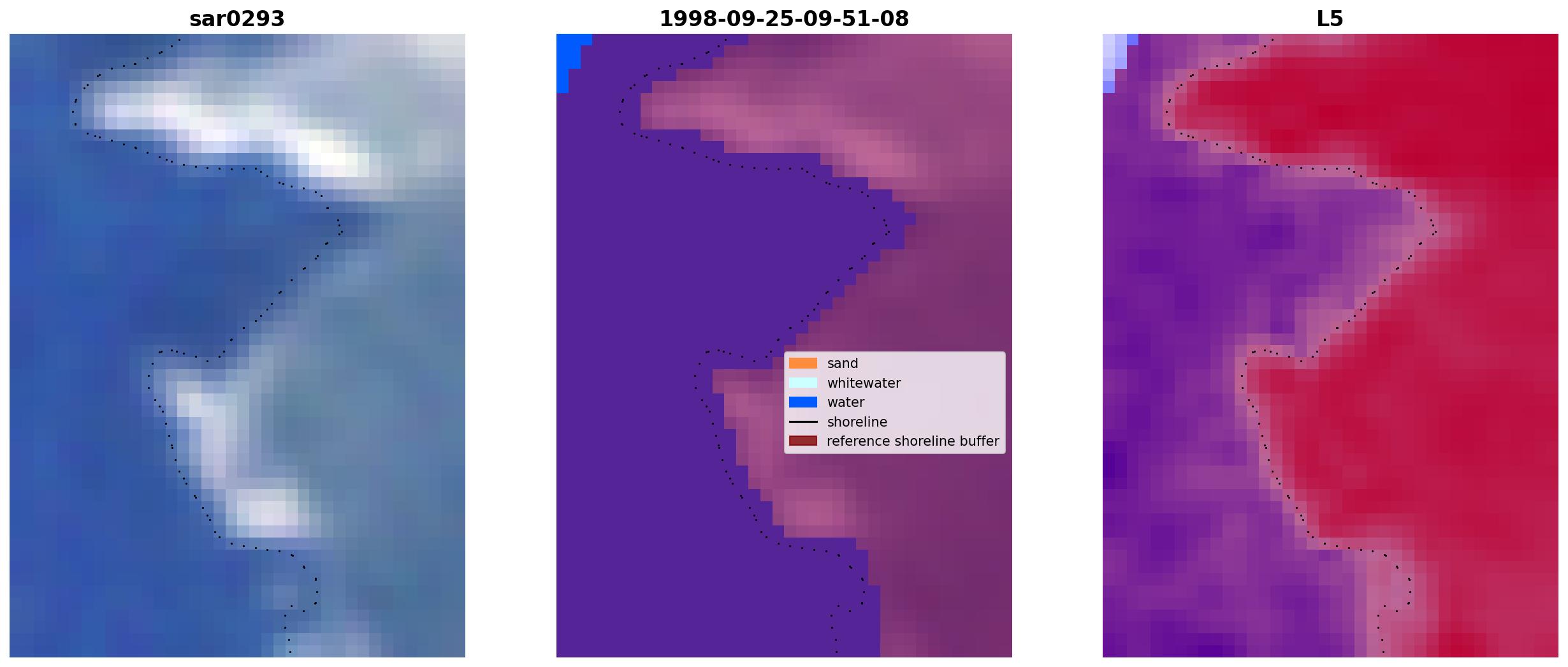 sar0293

1998-09-25-09-51-08

sand
whitewater
water
shoreline
reference shoreline buffer

L5